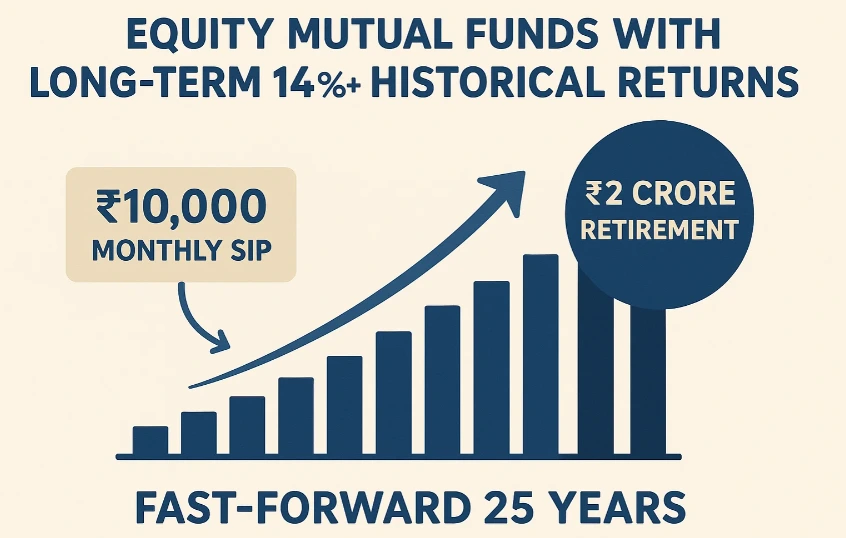 EQUITY MUTUAL FUNDS WITH LONG-TERM 14%+ HISTORICAL RETURNS

₹10,000
MONTHLY SIP

₹2 CRORE
RETIREMENT

FAST-FORWARD 25 YEARS